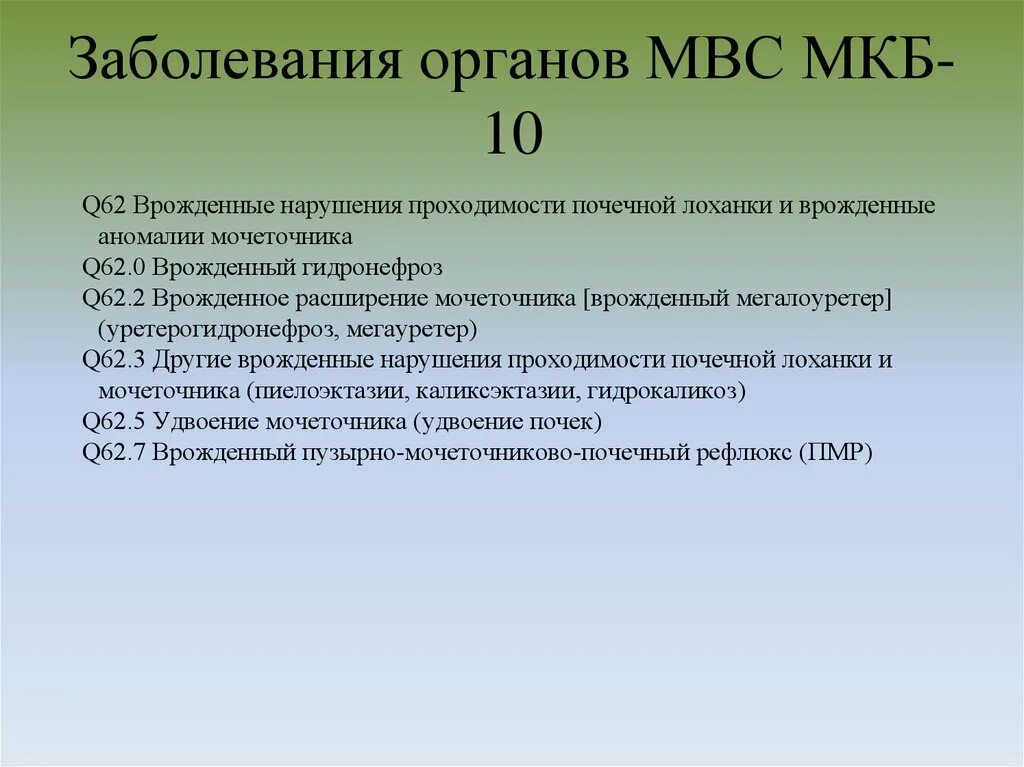 Заболевания органов МВС МКБ-10

Q62 Врожденные нарушения проходимости почечной лоханки и врожденные аномалии мочеточника
Q62.0 Врожденный гидронефроз
Q62.2 Врожденное расширение мочеточника [врожденный мегалоуретер] (уретерогидронефроз, мегауретер)
Q62.3 Другие врожденные нарушения проходимости почечной лоханки и мочеточника (пиелоэктазии, каликсэктазии, гидрокаликоз)
Q62.5 Удвоение мочеточника (удвоение почек)
Q62.7 Врожденный пузырно-мочеточниково-почечный рефлюкс (ПМР)